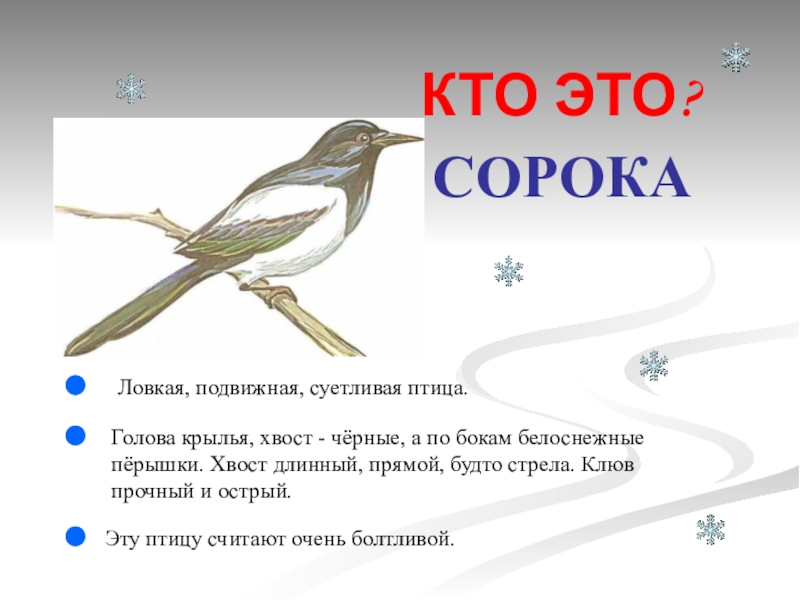 КТО ЭТО?

СОРОКА

Ловкая, подвижная, суетливая птица.

Голова крылья, хвост - чёрные, а по бокам белоснежные пёрышки. Хвост длинный, прямой, будто стрела. Клюв прочный и острый.

Эту птицу считают очень болтливой.